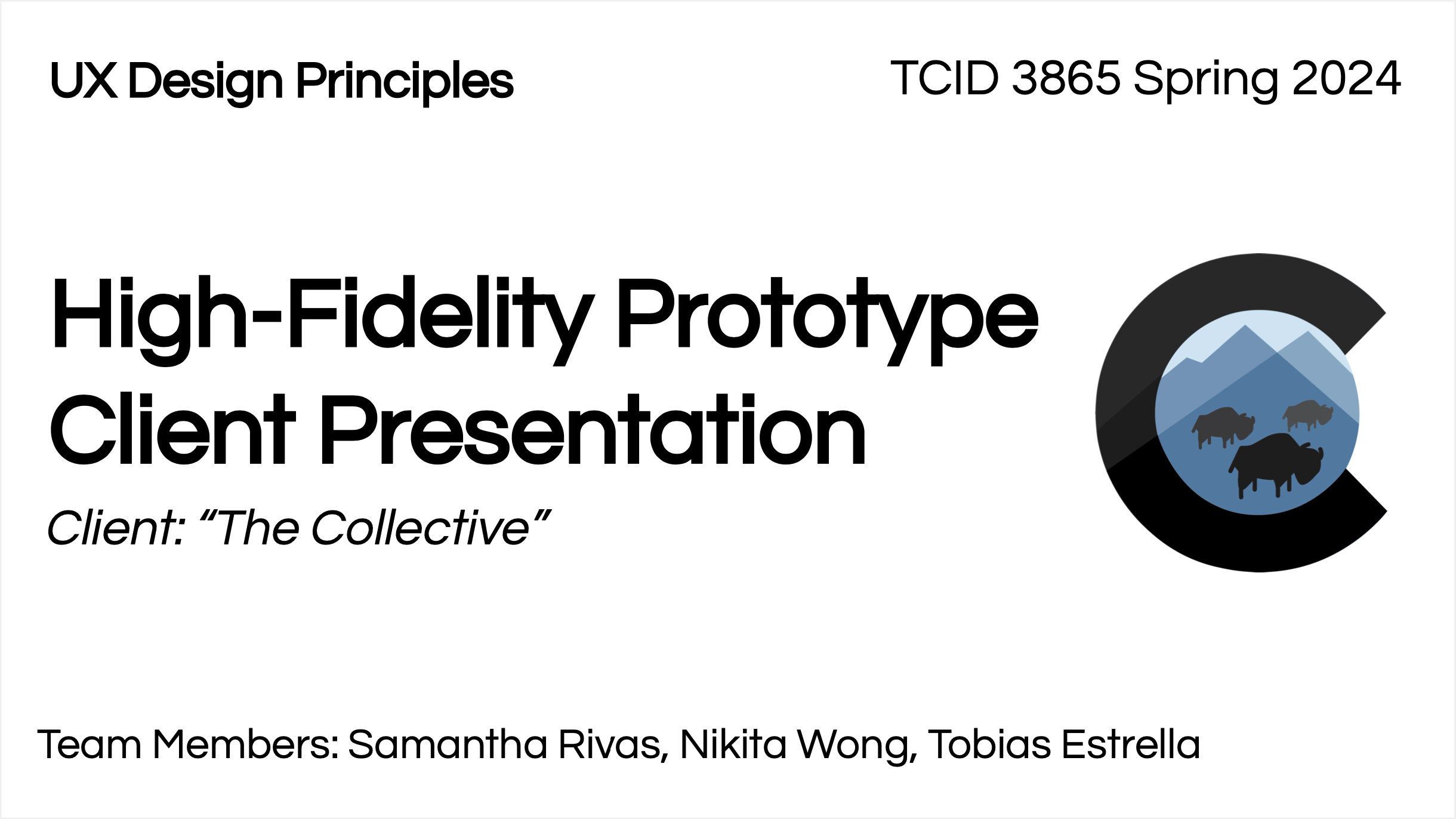 UX Design Principles

TCID 3865 Spring 2024

High-Fidelity Prototype Client Presentation

Client: “The Collective”

Team Members: Samantha Rivas, Nikita Wong, Tobias Estrella